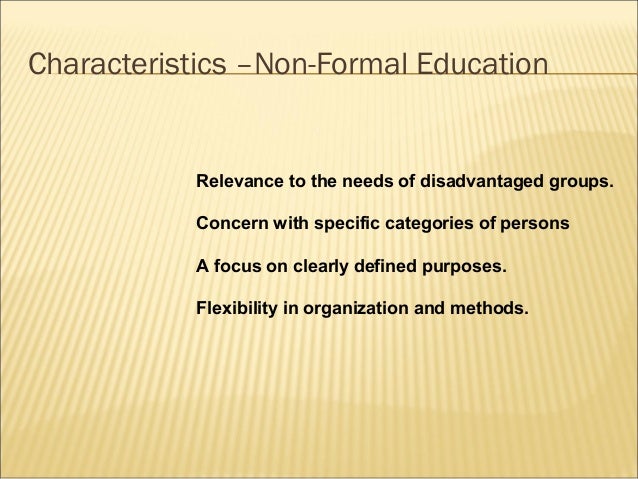 Characteristics –Non-Formal Education

Relevance to the needs of disadvantaged groups.

Concern with specific categories of persons

A focus on clearly defined purposes.

Flexibility in organization and methods.